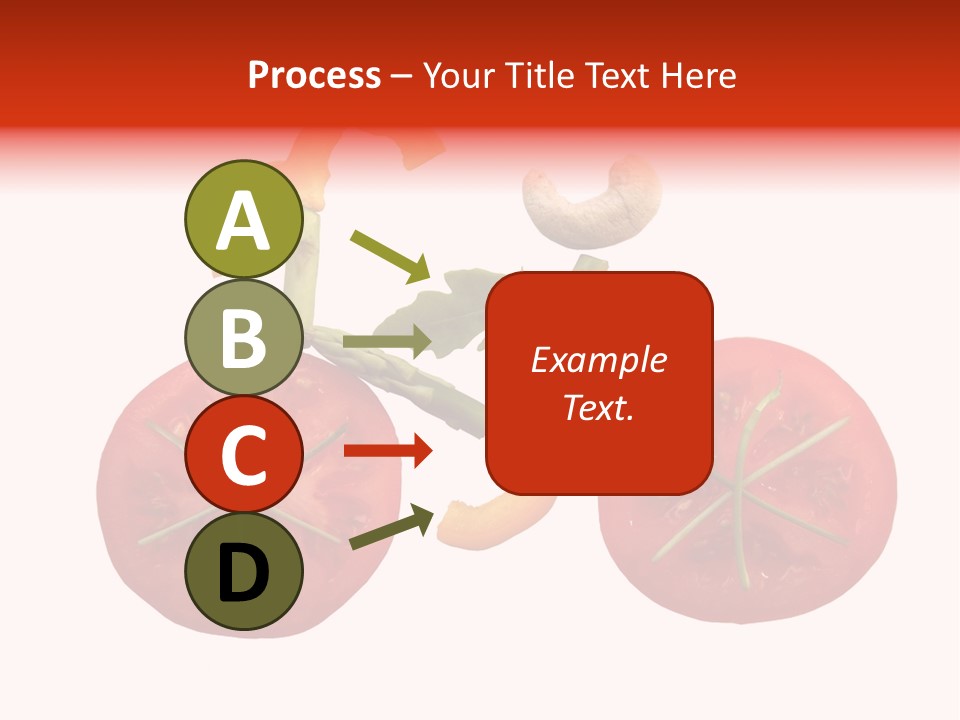 Process – Your Title Text Here

A

B

C

D

Example Text.